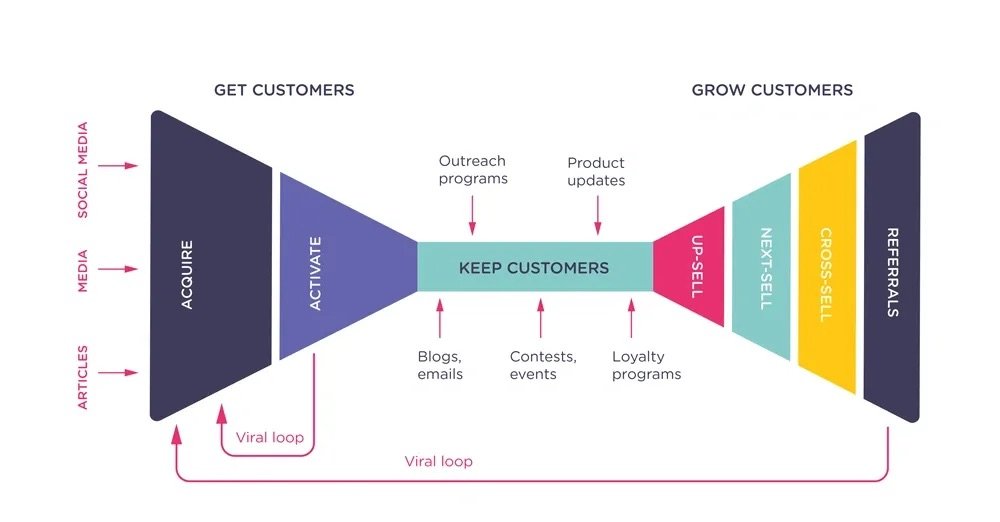 GET CUSTOMERS

GROW CUSTOMERS

SOCIAL MEDIA

MEDIA

ARTICLES

ACQUIRE

ACTIVATE

Outreach programs

Product updates

KEEP CUSTOMERS

Blogs, emails

Contests, events

Loyalty programs

UP-SELL

NEXT-SELL

CROSS-SELL

REFERRALS

Viral loop

Viral loop